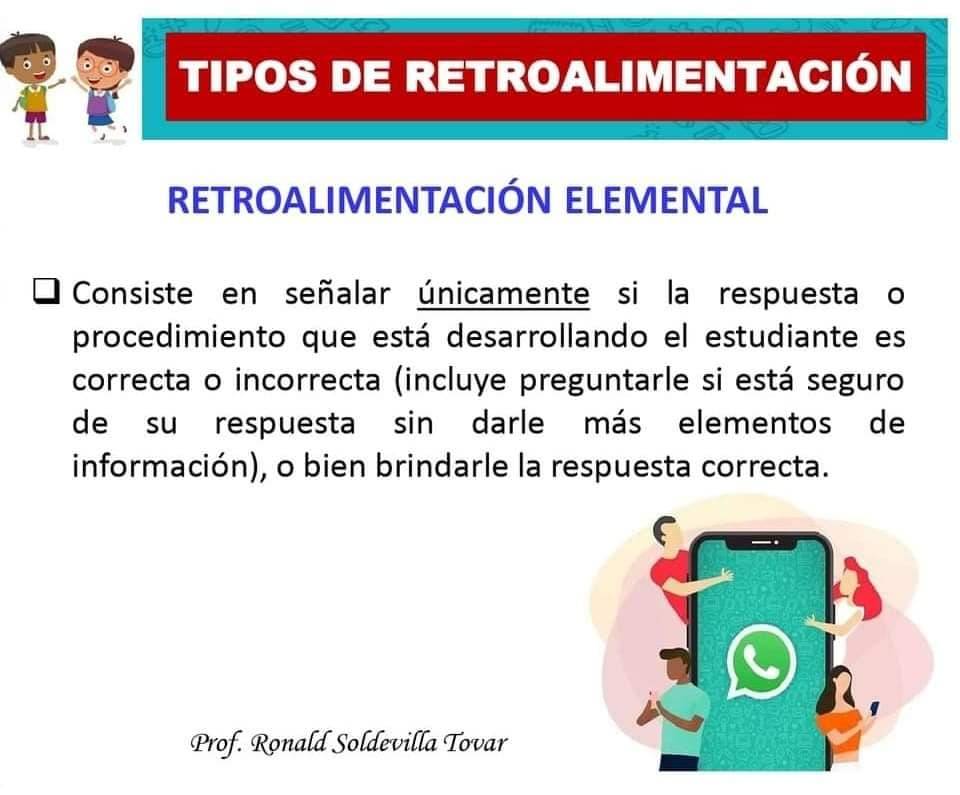 TIPOS DE RETROALIMENTACIÓN

RETROALIMENTACIÓN ELEMENTAL

❑ Consiste en señalar únicamente si la respuesta o procedimiento que está desarrollando el estudiante es correcta o incorrecta (incluye preguntarle si está seguro de su respuesta sin darle más elementos de información), o bien brindarle la respuesta correcta.

Prof. Ronald Soldevilla Tovar